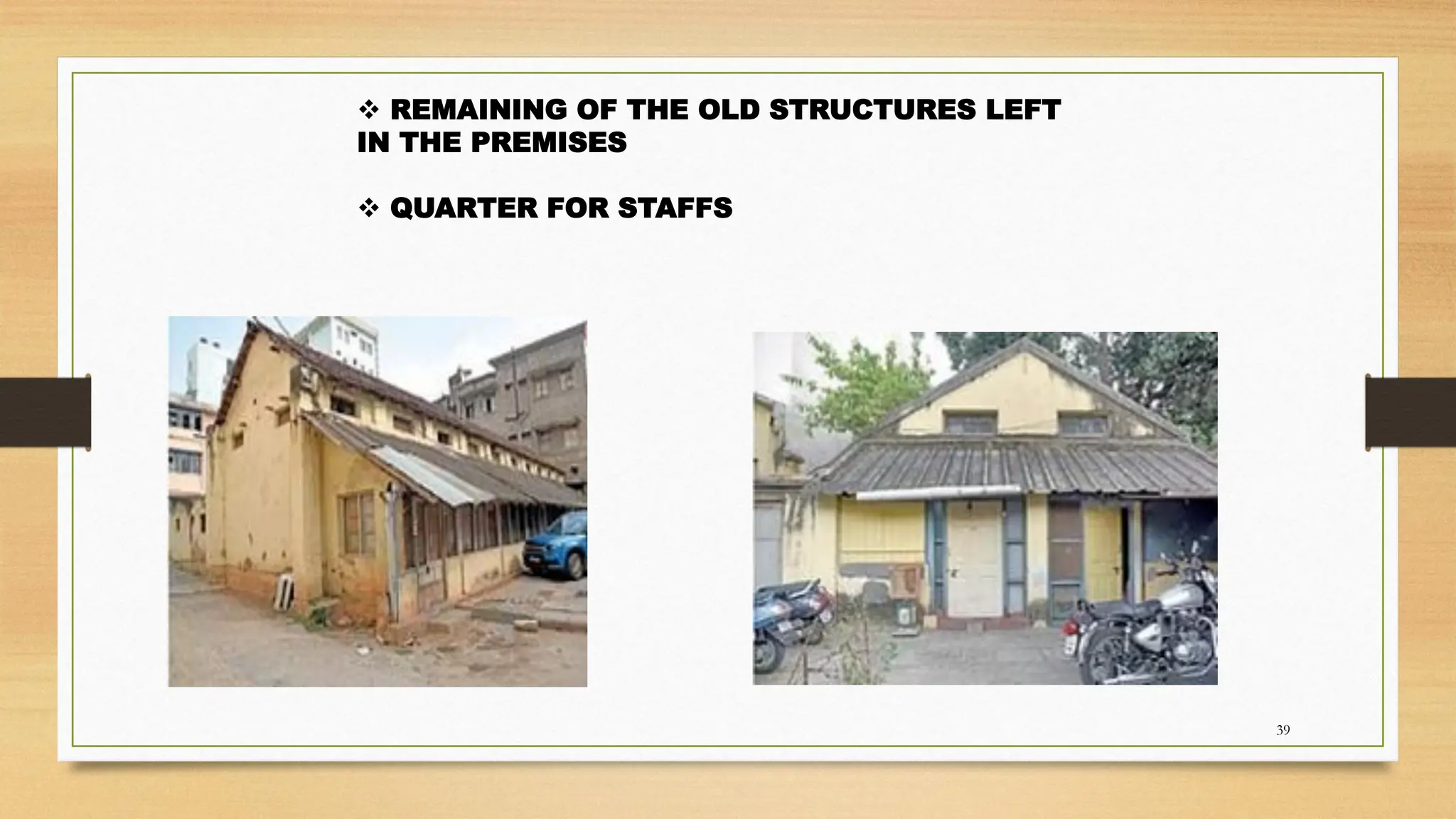 ❖ REMAINING OF THE OLD STRUCTURES LEFT IN THE PREMISES

❖ QUARTER FOR STAFFS

39